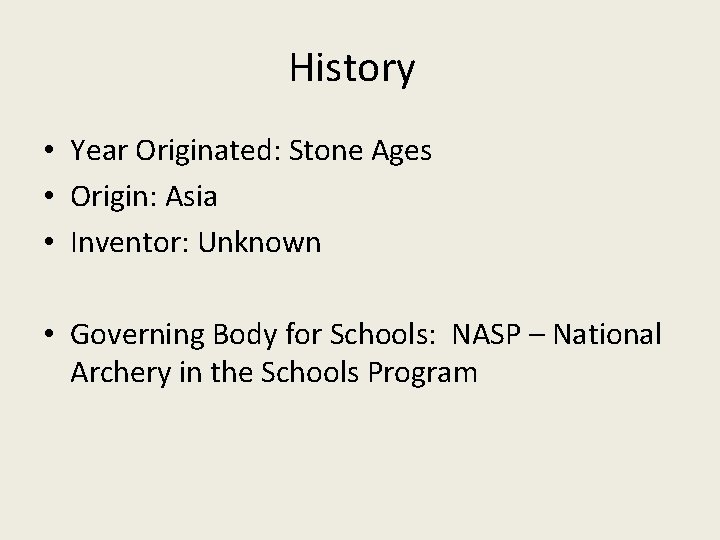 History

• Year Originated: Stone Ages
• Origin: Asia
• Inventor: Unknown

• Governing Body for Schools: NASP – National Archery in the Schools Program